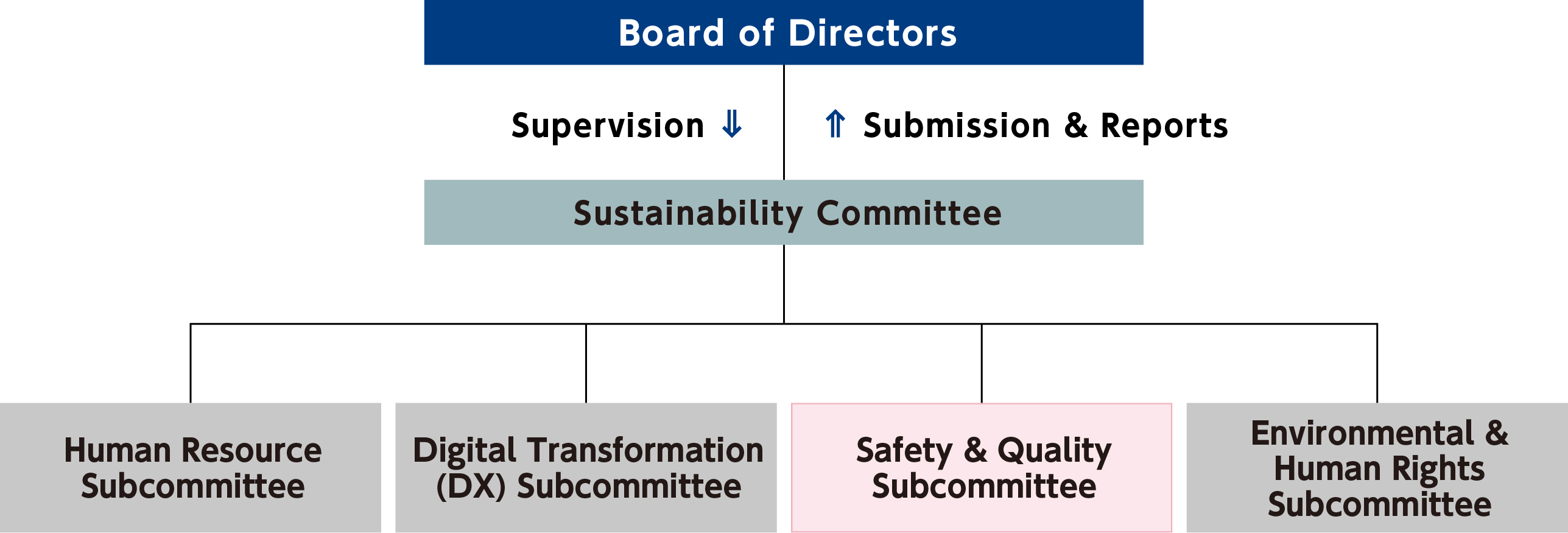 Board of Directors

Supervision ⇓

⇑ Submission & Reports

Sustainability Committee

Human Resource Subcommittee

Digital Transformation (DX) Subcommittee

Safety & Quality Subcommittee

Environmental & Human Rights Subcommittee